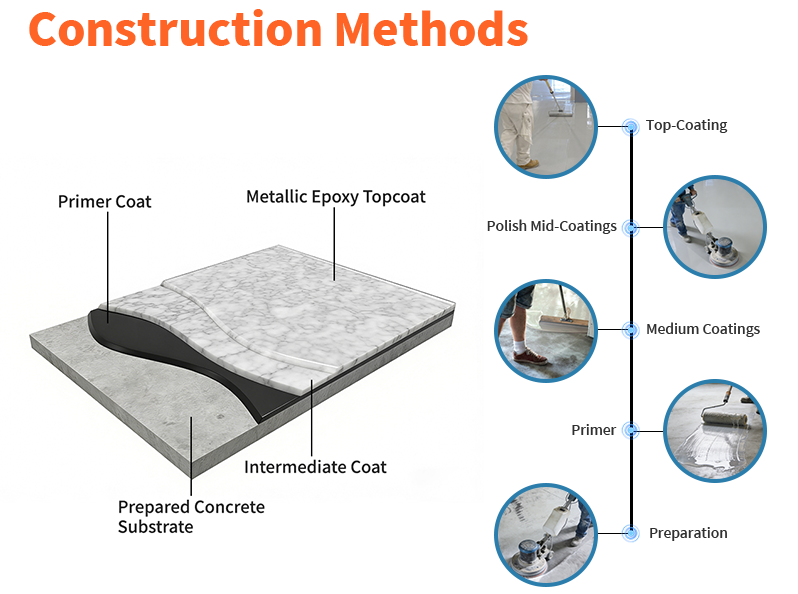 Construction Methods

Primer Coat

Metallic Epoxy Topcoat

Intermediate Coat

Prepared Concrete Substrate

Top-Coating

Polish Mid-Coatings

Medium Coatings

Primer

Preparation